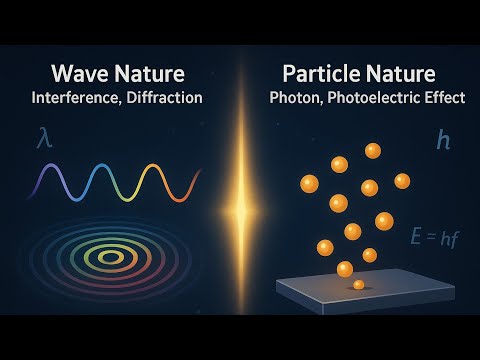 Wave Nature
Interference, Diffraction

$\lambda$

Particle Nature
Photon, Photoelectric Effect

$h$

$E = hf$